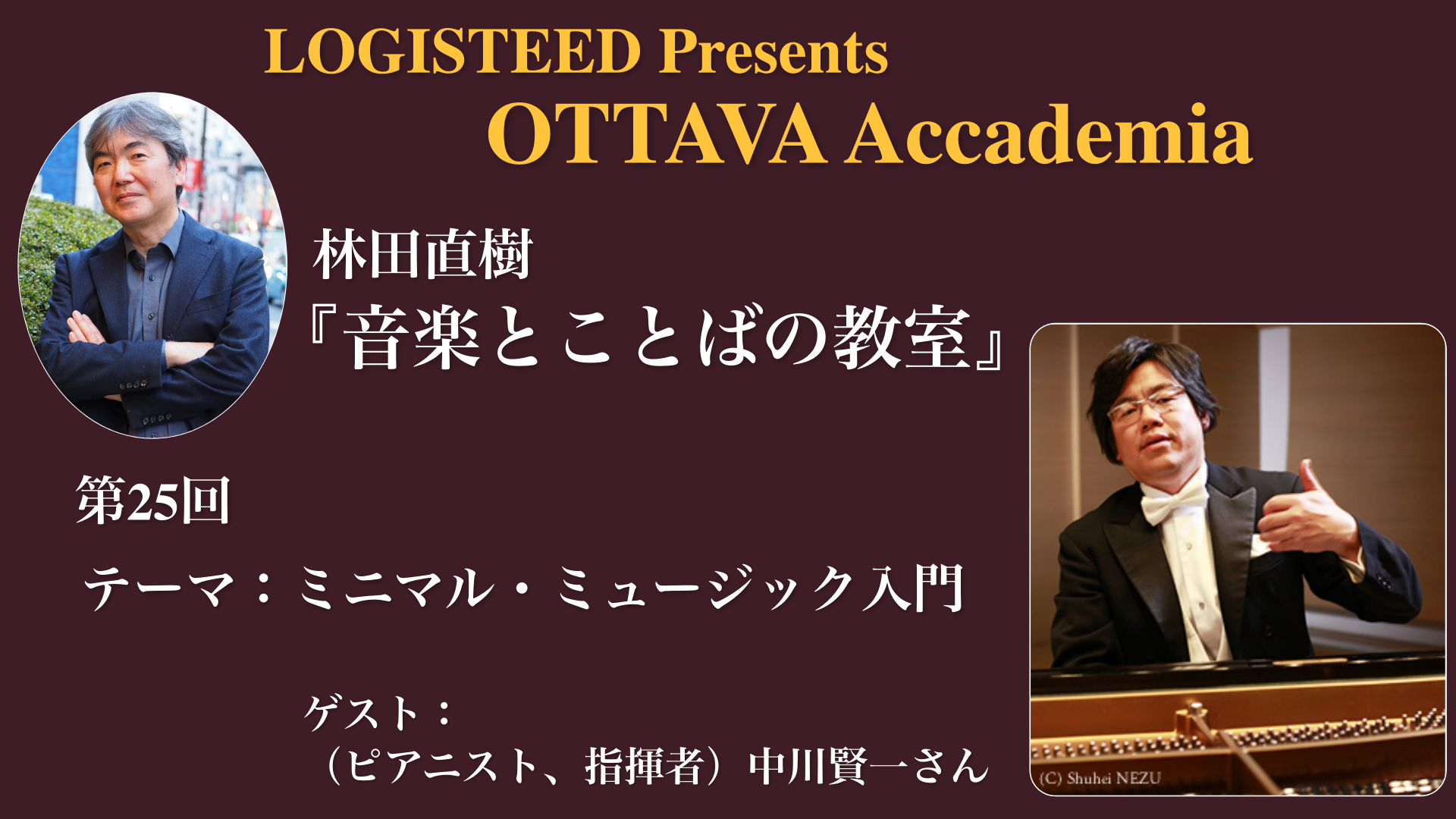 LOGISTEED Presents
OTTAVA Accademia

林田直樹
『音楽とことばの教室』

第25回

テーマ：ミニマル・ミュージック入門

ゲスト：
（ピアニスト、指揮者）中川賢一さん

(C) Shuhei NEZU